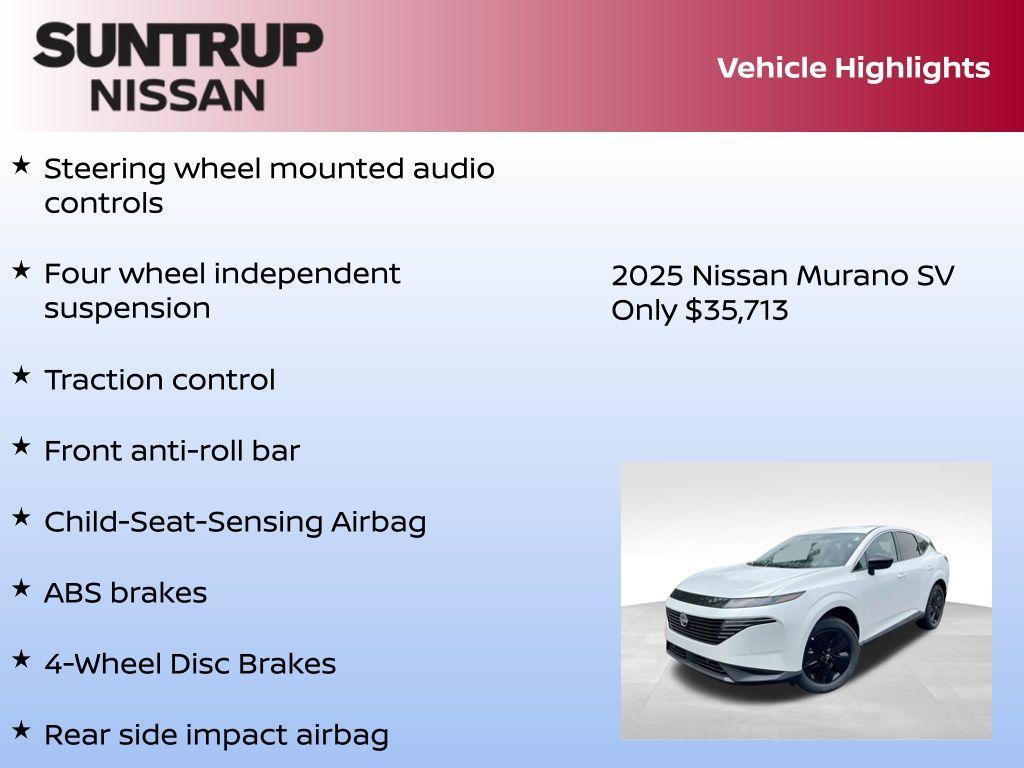 SUNTRUP NISSAN

Vehicle Highlights

★ Steering wheel mounted audio controls

★ Four wheel independent suspension

★ Traction control

★ Front anti-roll bar

★ Child-Seat-Sensing Airbag

★ ABS brakes

★ 4-Wheel Disc Brakes

★ Rear side impact airbag

2025 Nissan Murano SV
Only $35,713